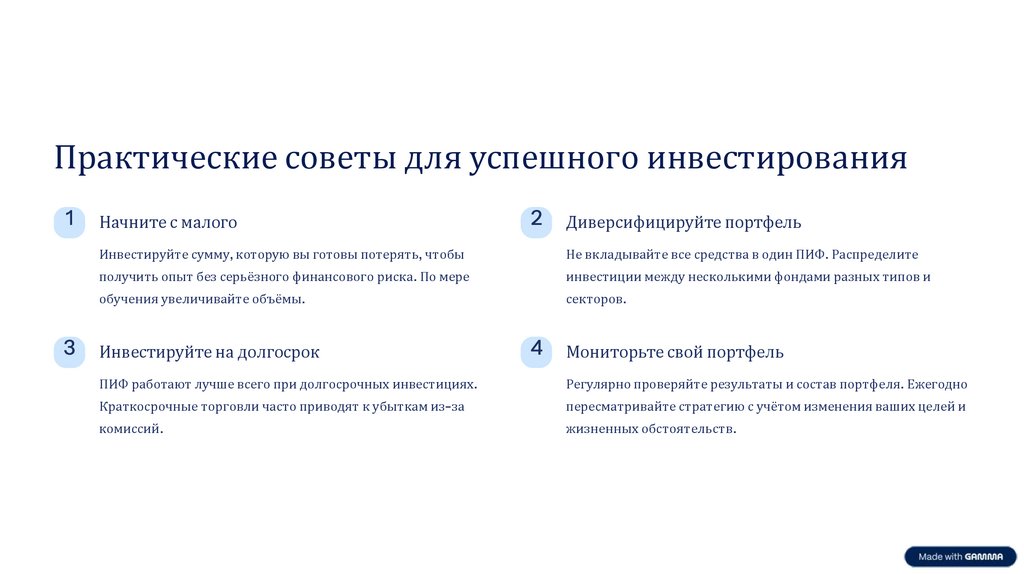 Практические советы для успешного инвестирования

1

Начните с малого

Инвестируйте сумму, которую вы готовы потерять, чтобы получить опыт без серьёзного финансового риска. По мере обучения увеличивайте объёмы.

2

Диверсифицируйте портфель

Не вкладывайте все средства в один ПИФ. Распределите инвестиции между несколькими фондами разных типов и секторов.

3

Инвестируйте на долгосрок

ПИФ работают лучше всего при долгосрочных инвестициях. Краткосрочные торговли часто приводят к убыткам из-за комиссий.

4

Мониторьте свой портфель

Регулярно проверяйте результаты и состав портфеля. Ежегодно пересматривайте стратегию с учётом изменения ваших целей и жизненных обстоятельств.

Made with GAMMA